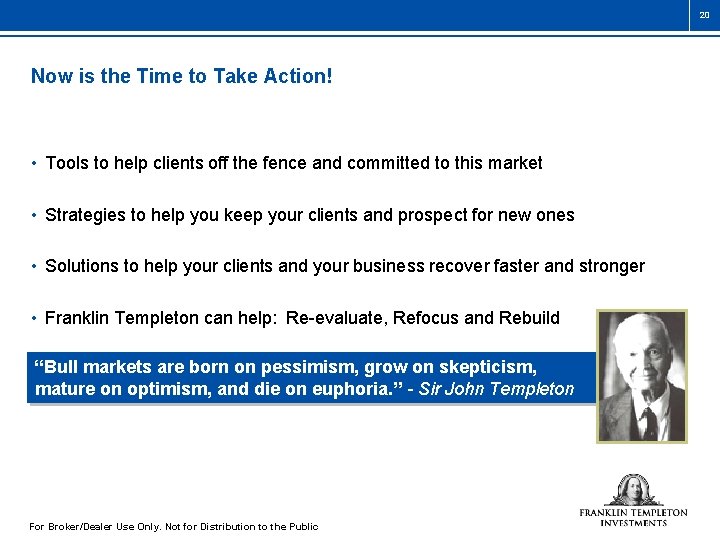 20

Now is the Time to Take Action!

• Tools to help clients off the fence and committed to this market

• Strategies to help you keep your clients and prospect for new ones

• Solutions to help your clients and your business recover faster and stronger

• Franklin Templeton can help: Re-evaluate, Refocus and Rebuild

“Bull markets are born on pessimism, grow on skepticism, mature on optimism, and die on euphoria.” - Sir John Templeton

For Broker/Dealer Use Only. Not for Distribution to the Public

FRANKLIN TEMPLETON INVESTMENTS